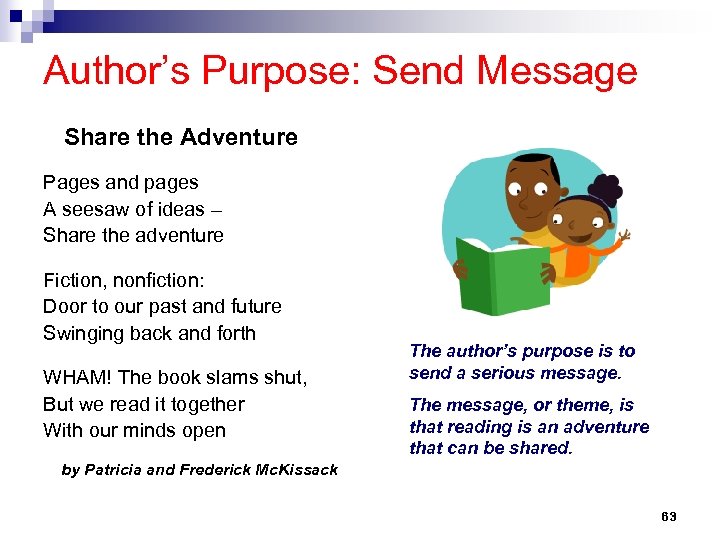 Author's Purpose: Send Message

Share the Adventure

Pages and pages
A seesaw of ideas –
Share the adventure

Fiction, nonfiction:
Door to our past and future
Swinging back and forth

WHAM! The book slams shut,
But we read it together
With our minds open

by Patricia and Frederick McKissack

The author's purpose is to send a serious message.

The message, or theme, is that reading is an adventure that can be shared.

63